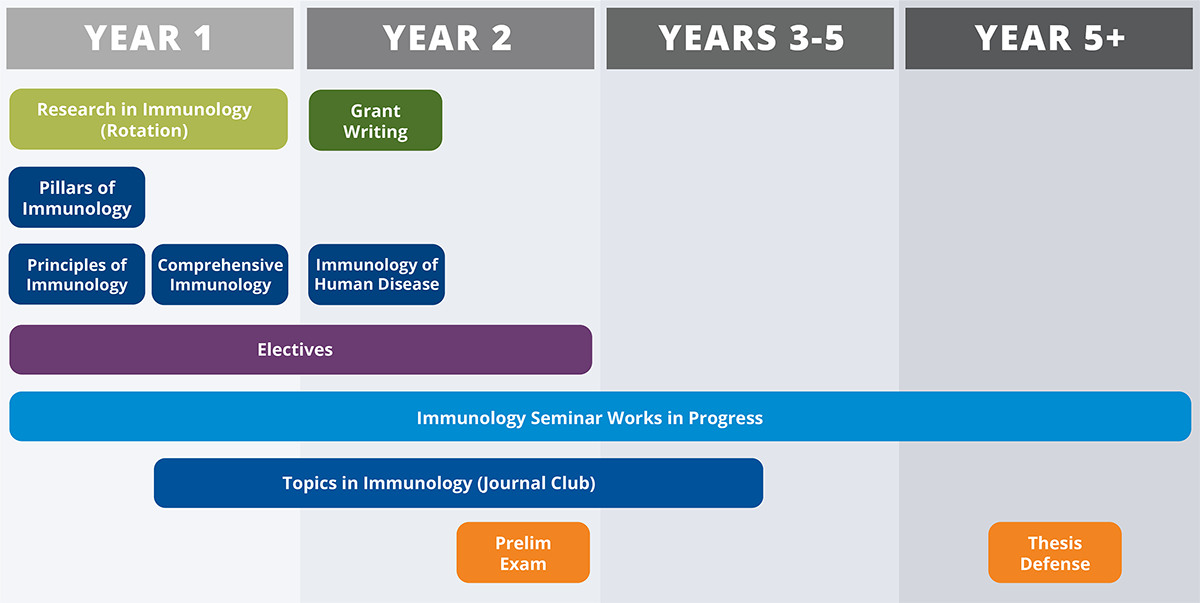 YEAR 1

YEAR 2

YEARS 3-5

YEAR 5+

Research in Immunology (Rotation)

Grant Writing

Pillars of Immunology

Principles of Immunology

Comprehensive Immunology

Immunology of Human Disease

Electives

Immunology Seminar Works in Progress

Topics in Immunology (Journal Club)

Prelim Exam

Thesis Defense